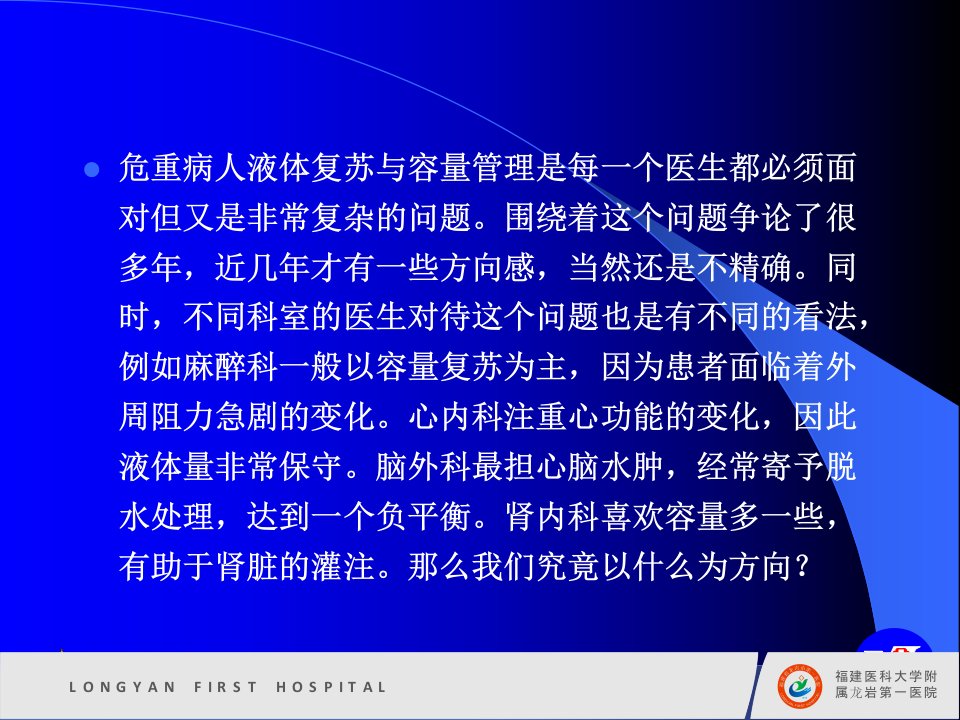 危重病人液体复苏与容量管理是每一个医生都必须面对但又是非常复杂的问题。围绕着这个问题争论了很多年，近几年才有一些方向感，当然还是不精确。同时，不同科室的医生对待这个问题也是有不同的看法，例如麻醉科一般以容量复苏为主，因为患者面临着外周阻力急剧的变化。心内科注重心功能的变化，因此液体量非常保守。脑外科最担心脑水肿，经常寄予脱水处理，达到一个负平衡。肾内科喜欢容量多一些，有助于肾脏的灌注。那么我们究竟以什么为方向？

LONGYAN FIRST HOSPITAL

福建医科大学附属龙岩第一医院